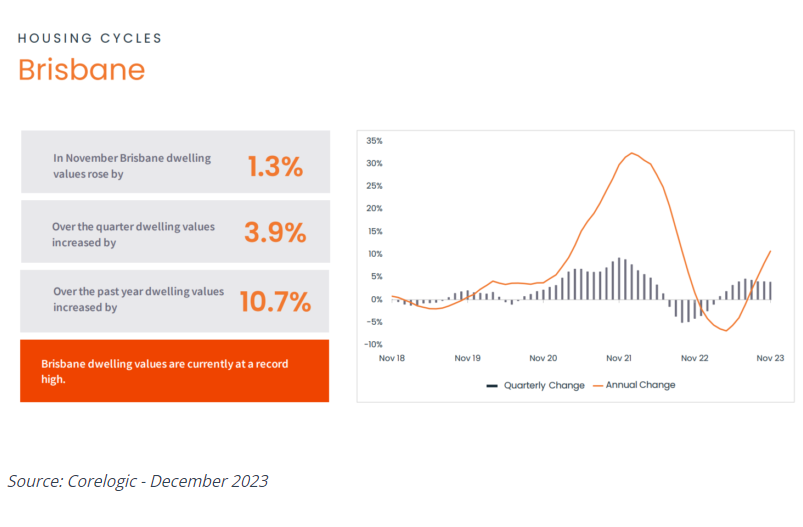 HOUSING CYCLES
Brisbane

In November Brisbane dwelling values rose by 1.3%

Over the quarter dwelling values increased by 3.9%

Over the past year dwelling values increased by 10.7%

Brisbane dwelling values are currently at a record high.

35%
30%
25%
20%
15%
10%
5%
0%
-5%
-10%
Nov 18 Nov 19 Nov 20 Nov 21 Nov 22 Nov 23

Quarterly Change Annual Change

Source: Corelogic - December 2023